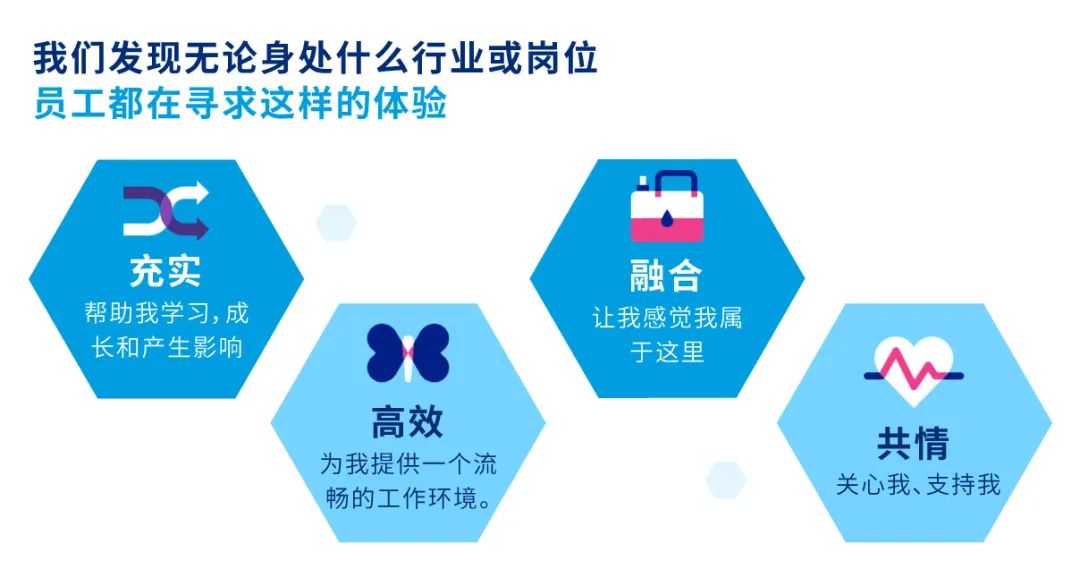 我们发现无论身处什么行业或岗位
员工都在寻求这样的体验

充实
帮助我学习，成长和产生影响

高效
为我提供一个流畅的工作环境。

融合
让我感觉我属于这里

共情
关心我、支持我